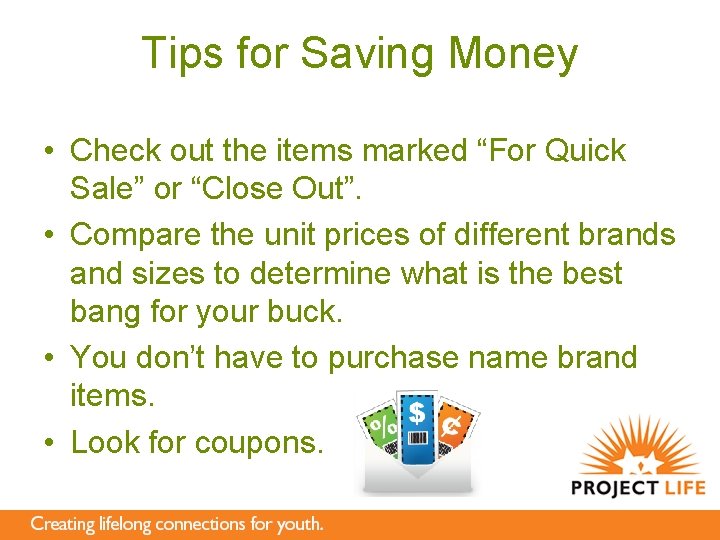 Tips for Saving Money

• Check out the items marked “For Quick Sale” or “Close Out”.
• Compare the unit prices of different brands and sizes to determine what is the best bang for your buck.
• You don’t have to purchase name brand items.
• Look for coupons.

%
$
¢

PROJECT LIFE

Creating lifelong connections for youth.